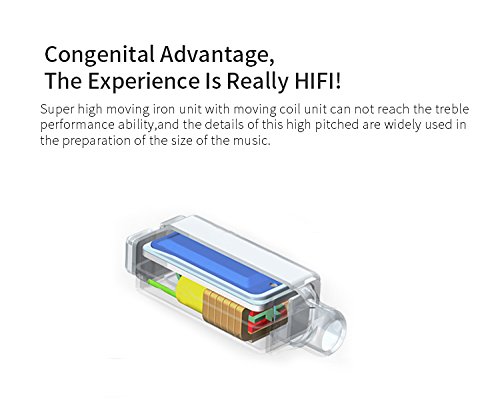 Congenital Advantage,
The Experience Is Really HIFI!

Super high moving iron unit with moving coil unit can not reach the treble performance ability,and the details of this high pitched are widely used in the preparation of the size of the music.